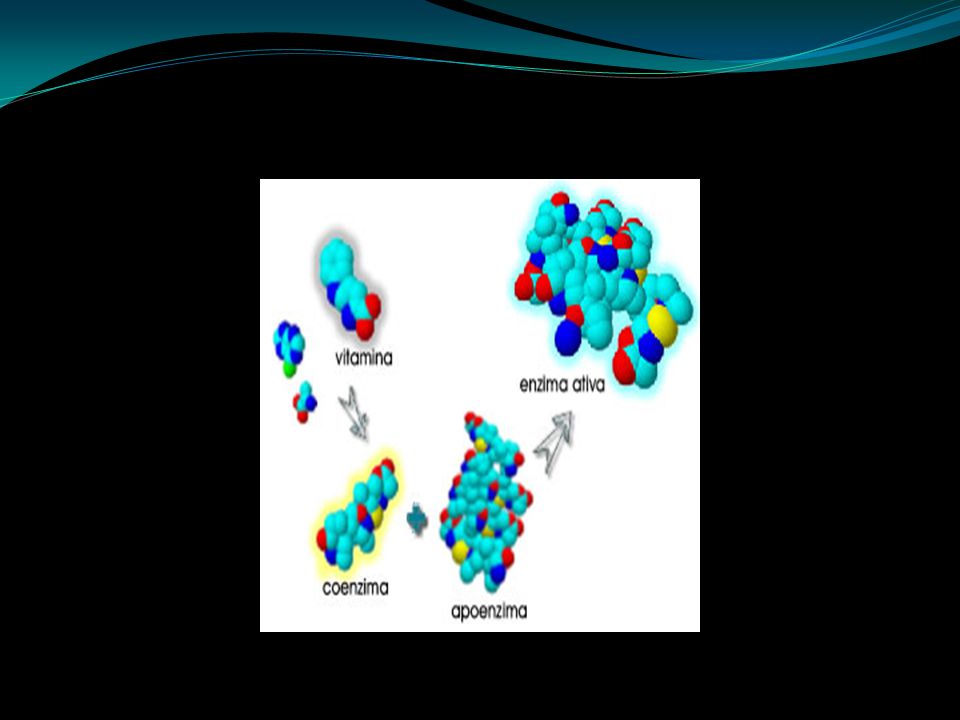 vitamina

enzima ativa

coenzima

apoenzima